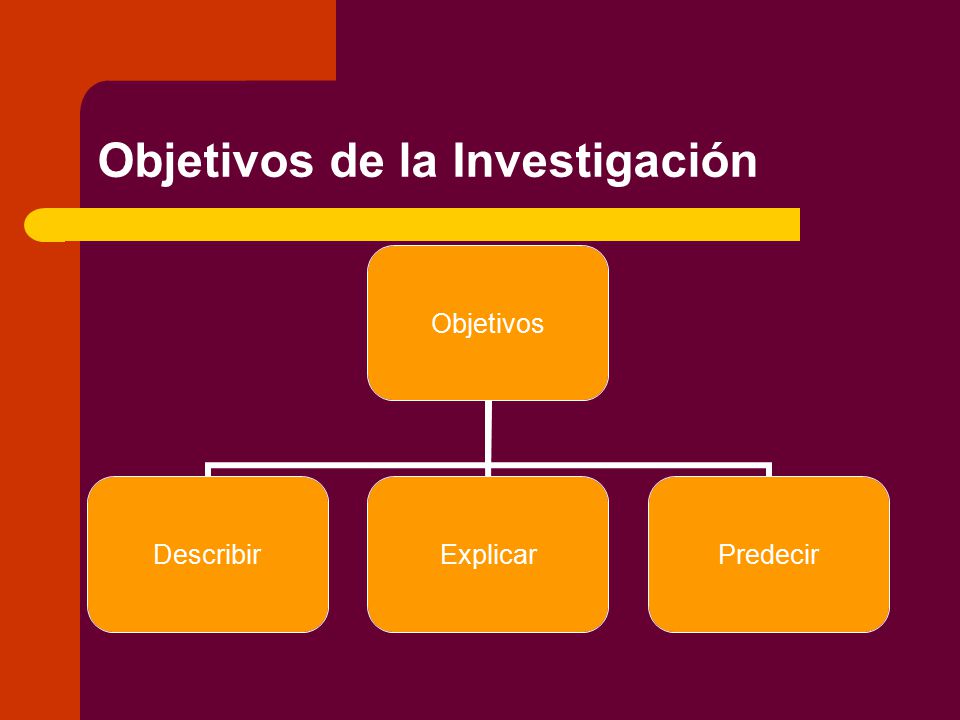 Objetivos de la Investigación

Objetivos

Describir

Explicar

Predecir